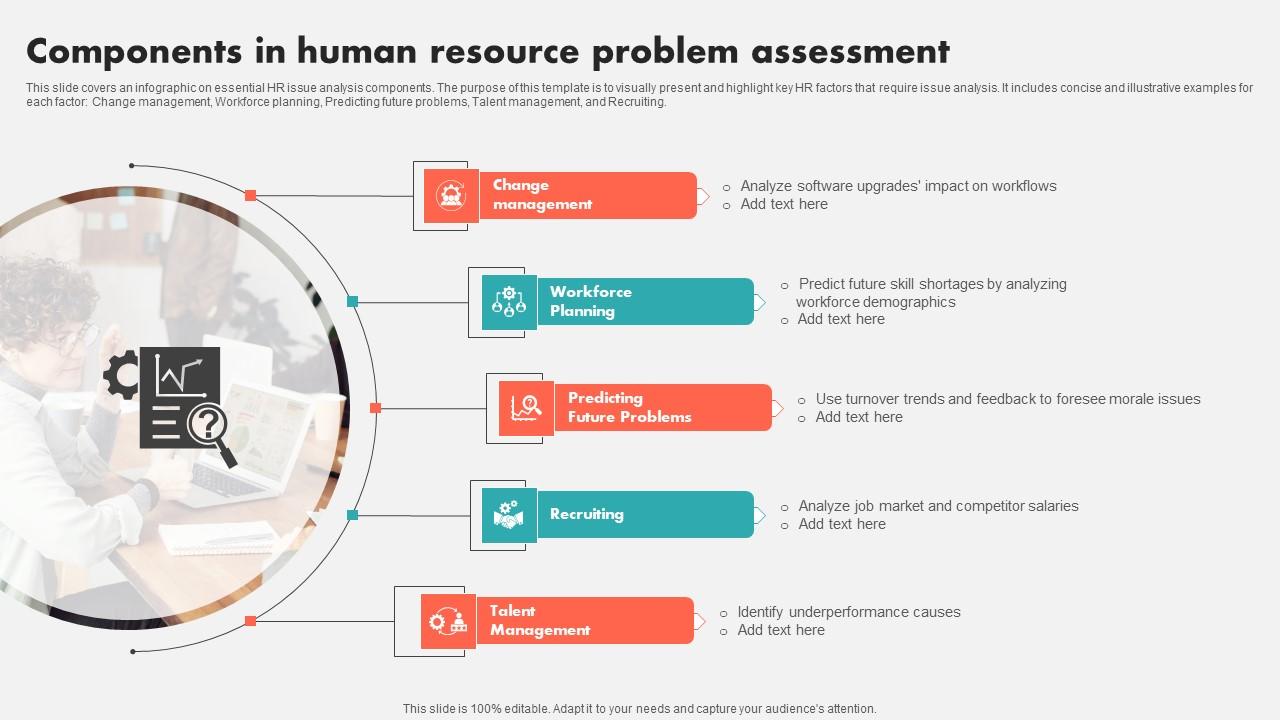 Components in human resource problem assessment

This slide covers an infographic on essential HR issue analysis components. The purpose of this template is to visually present and highlight key HR factors that require issue analysis. It includes concise and illustrative examples for each factor: Change management, Workforce planning, Predicting future problems, Talent management, and Recruiting.

Change management
o Analyze software upgrades' impact on workflows
o Add text here

Workforce Planning
o Predict future skill shortages by analyzing workforce demographics
o Add text here

Predicting Future Problems
o Use turnover trends and feedback to foresee morale issues
o Add text here

Recruiting
o Analyze job market and competitor salaries
o Add text here

Talent Management
o Identify underperformance causes
o Add text here

This slide is 100% editable. Adapt it to your needs and capture your audience's attention.